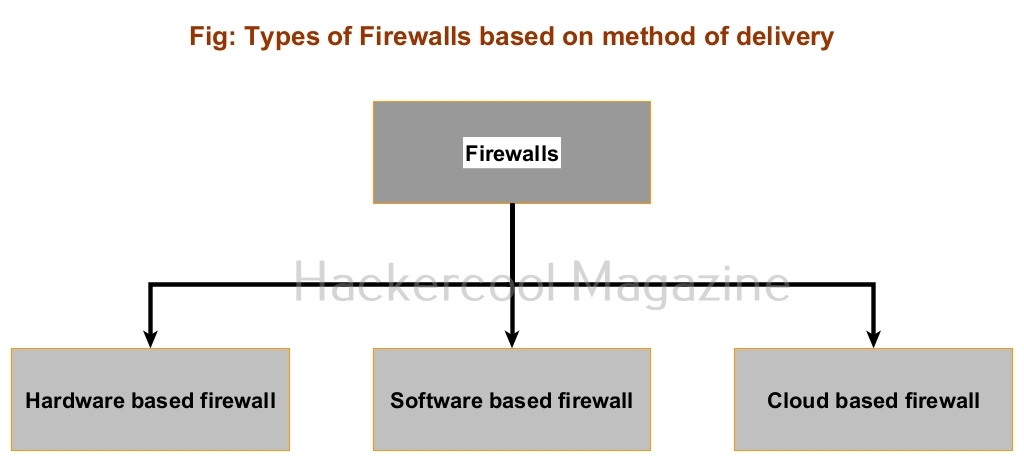 Fig: Types of Firewalls based on method of delivery

Firewalls

Hackercool Magazine

Hardware based firewall

Software based firewall

Cloud based firewall